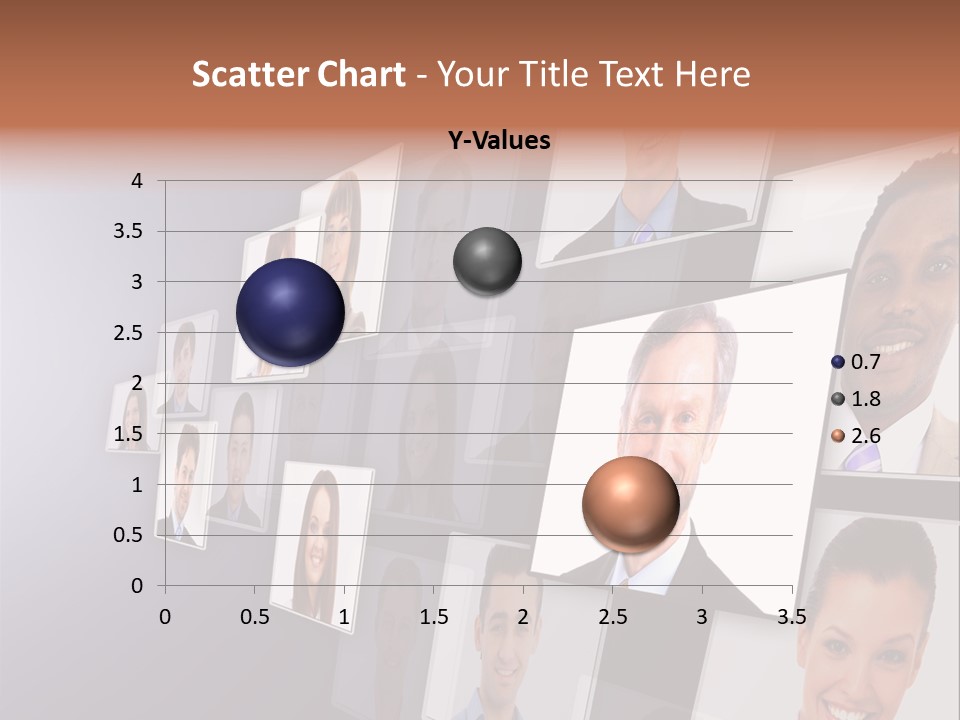 Scatter Chart - Your Title Text Here

Y-Values

4
3.5
3
2.5
2
1.5
1
0.5
0

0 0.5 1 1.5 2 2.5 3 3.5

0.7
1.8
2.6